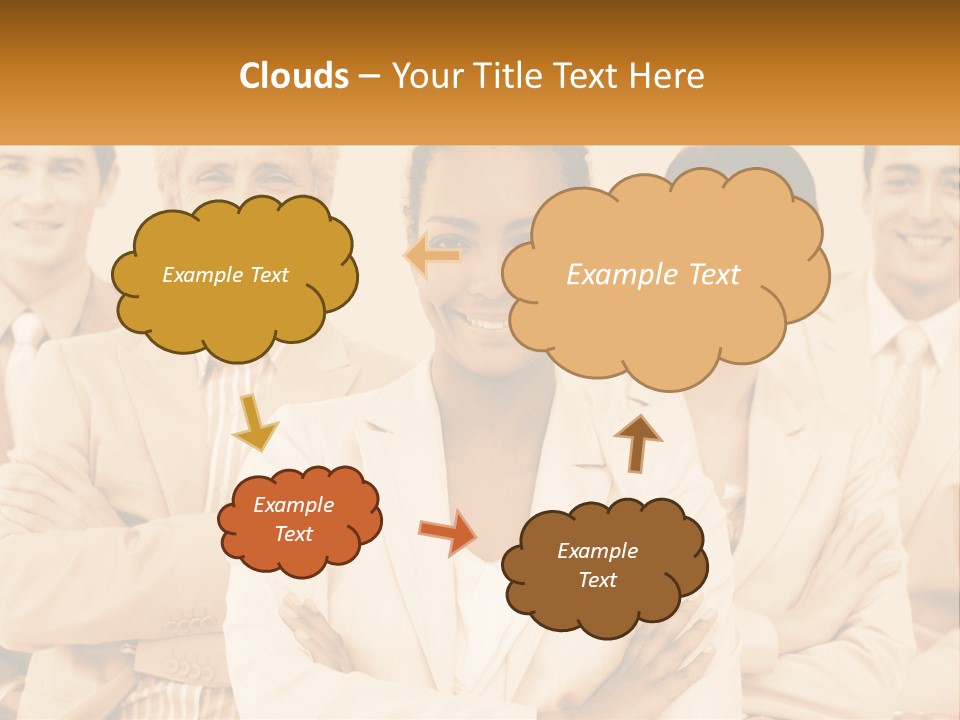 Clouds – Your Title Text Here

Example Text

Example Text

Example Text

Example Text